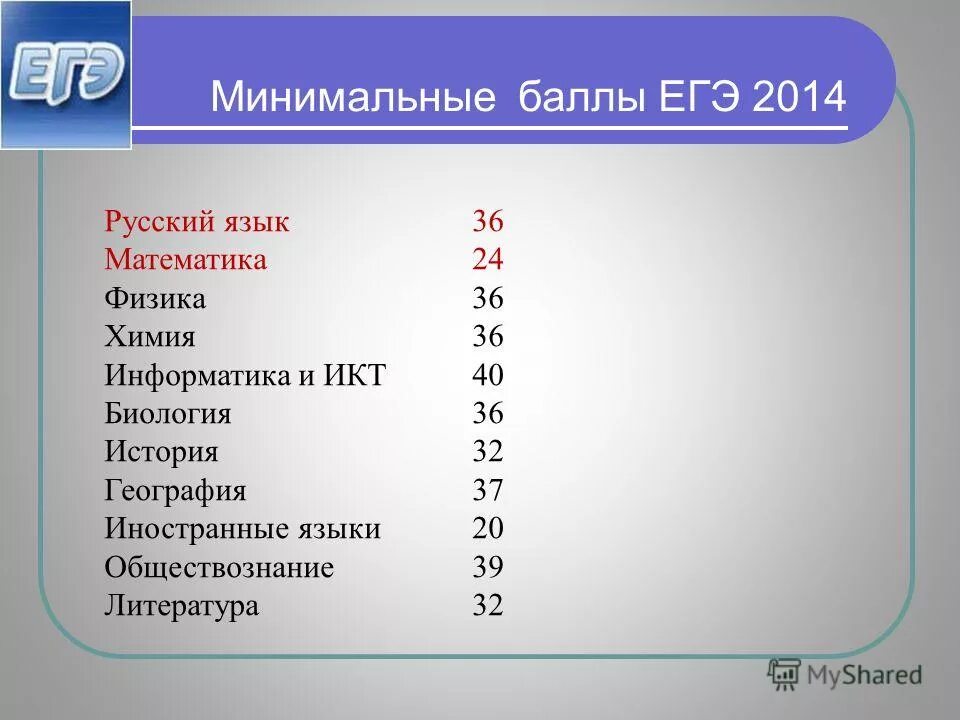 ЕГЭ

Минимальные баллы ЕГЭ 2014

| | |
|---|---|
| Русский язык | 36 |
| Математика | 24 |
| Физика | 36 |
| Химия | 36 |
| Информатика и ИКТ | 40 |
| Биология | 36 |
| История | 32 |
| География | 37 |
| Иностранные языки | 20 |
| Обществознание | 39 |
| Литература | 32 |

MyShared